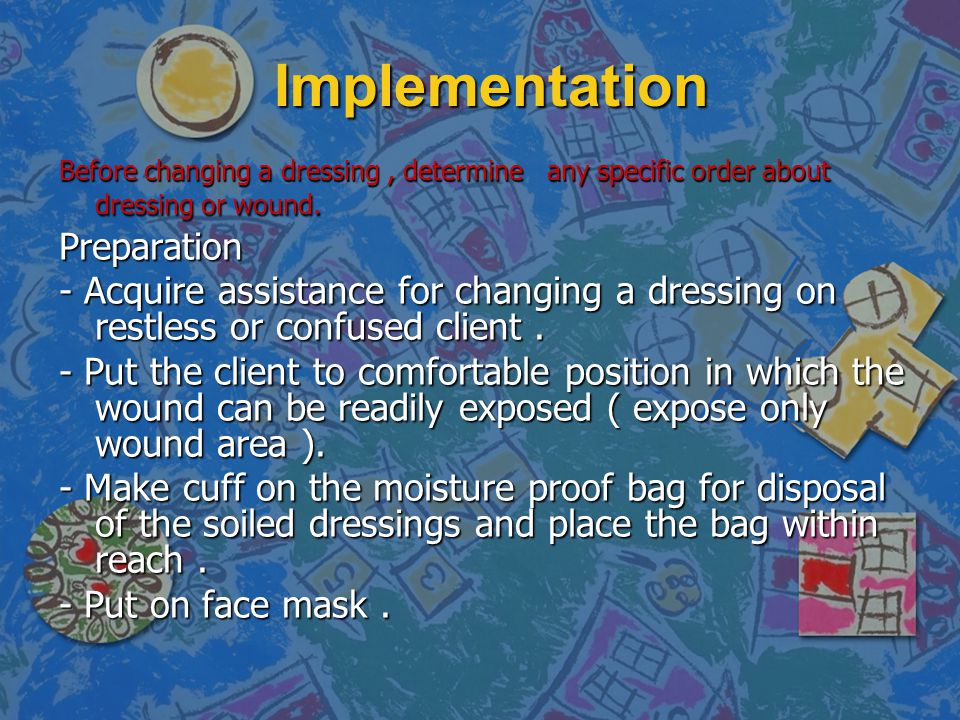 Implementation

Before changing a dressing , determine any specific order about dressing or wound.

Preparation

- Acquire assistance for changing a dressing on restless or confused client .

- Put the client to comfortable position in which the wound can be readily exposed ( expose only wound area ).

- Make cuff on the moisture proof bag for disposal of the soiled dressings and place the bag within reach .

- Put on face mask .